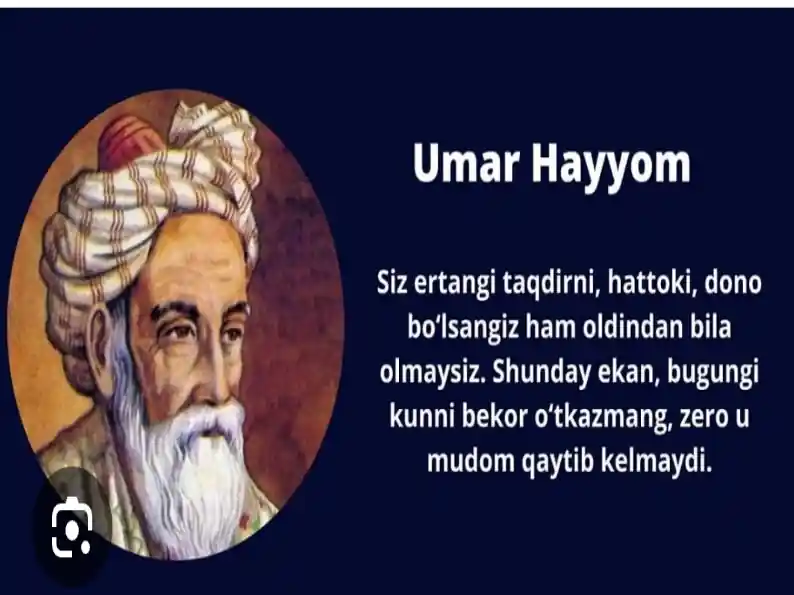 Umar Hayyom

Siz ertangi taqdirni, hattoki, dono bo‘lsangiz ham oldindan bila olmaysiz. Shunday ekan, bugungi kunni bekor o‘tkazmang, zero u mudom qaytib kelmaydi.